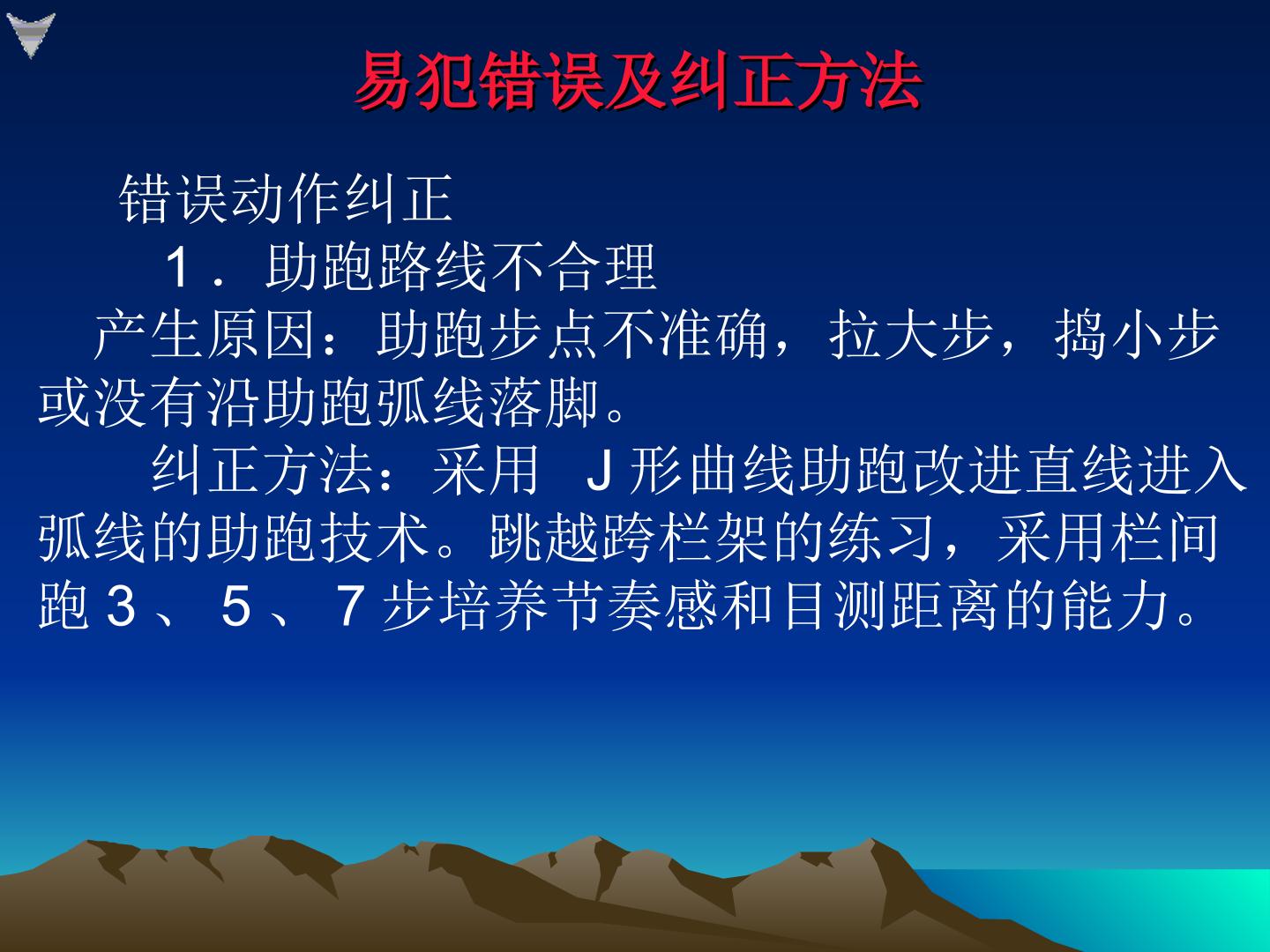 易犯错误及纠正方法

错误动作纠正

１．助跑路线不合理

产生原因：助跑步点不准确，拉大步，捣小步或没有沿助跑弧线落脚。

纠正方法：采用 J 形曲线助跑改进直线进入弧线的助跑技术。跳越跨栏架的练习，采用栏间跑 3 、 5 、 7 步培养节奏感和目测距离的能力。